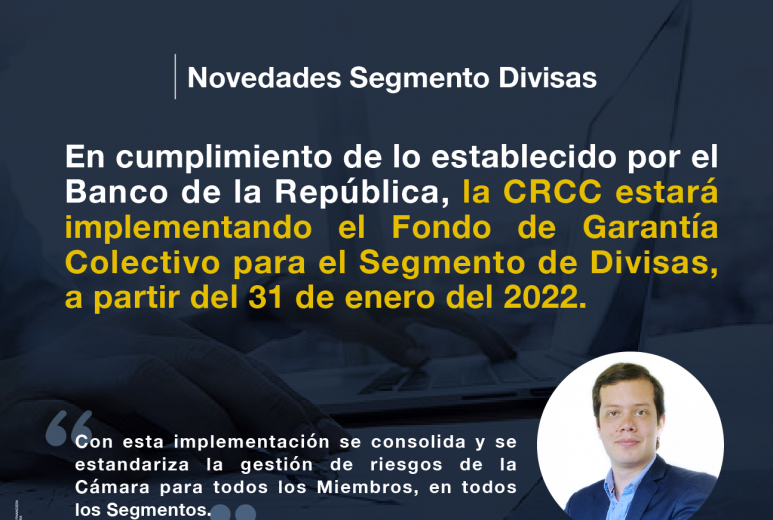 Novedades Segmento Divisas

En cumplimiento de lo establecido por el Banco de la República, la CRCC estará implementando el Fondo de Garantía Colectivo para el Segmento de Divisas, a partir del 31 de enero del 2022.

Con esta implementación se consolida y se estandariza la gestión de riesgos de la Cámara para todos los Miembros, en todos los Segmentos.